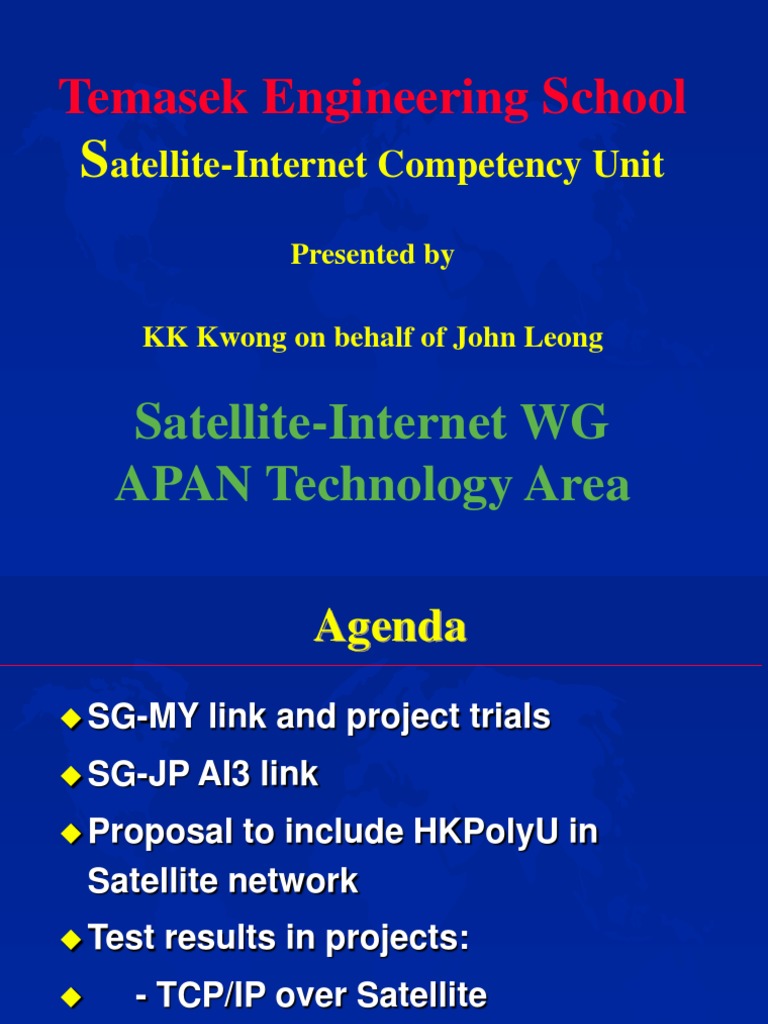 Temasek Engineering School
Satellite-Internet Competency Unit

Presented by

KK Kwong on behalf of John Leong

Satellite-Internet WG
APAN Technology Area

Agenda

◆ SG-MY link and project trials
◆ SG-JP AI3 link
◆ Proposal to include HKPolyU in Satellite network
◆ Test results in projects:
◆ - TCP/IP over Satellite